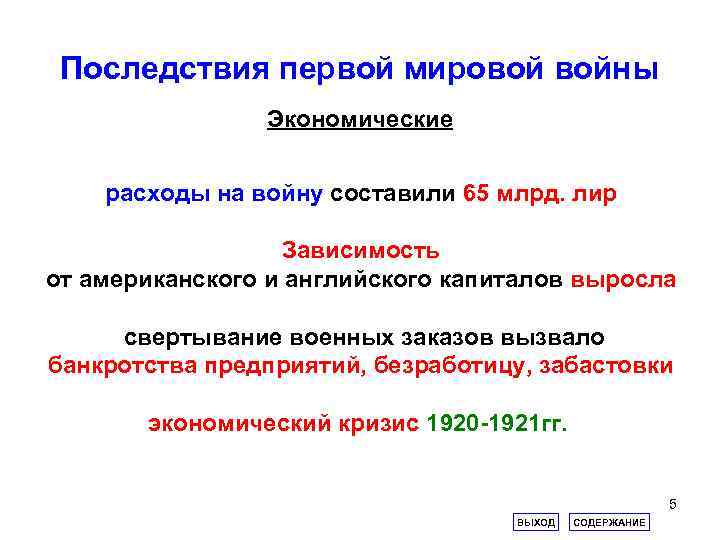 Последствия первой мировой войны

Экономические

расходы на войну составили 65 млрд. лир

Зависимость
от американского и английского капиталов выросла

свертывание военных заказов вызвало
банкротства предприятий, безработицу, забастовки

экономический кризис 1920-1921гг.

5

ВЫХОД СОДЕРЖАНИЕ